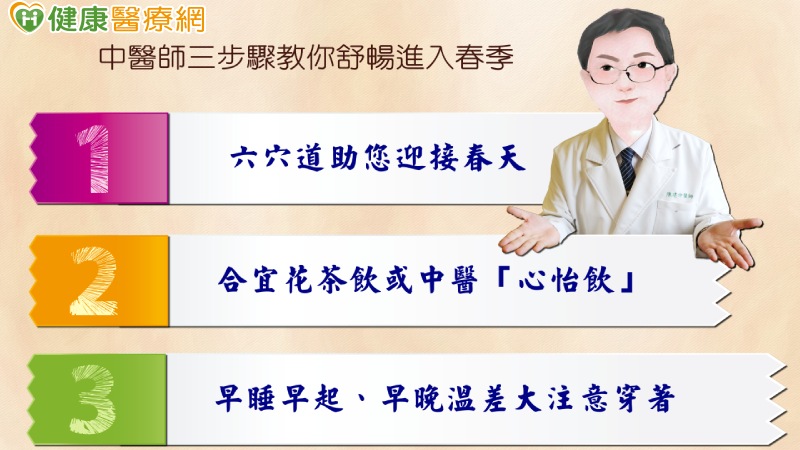 健康醫療網
中醫師三步驟教你舒暢進入春季

1
六穴道助您迎接春天

2
合宜花茶飲或中醫「心怡飲」

3
早睡早起、早晚溫差大注意穿著